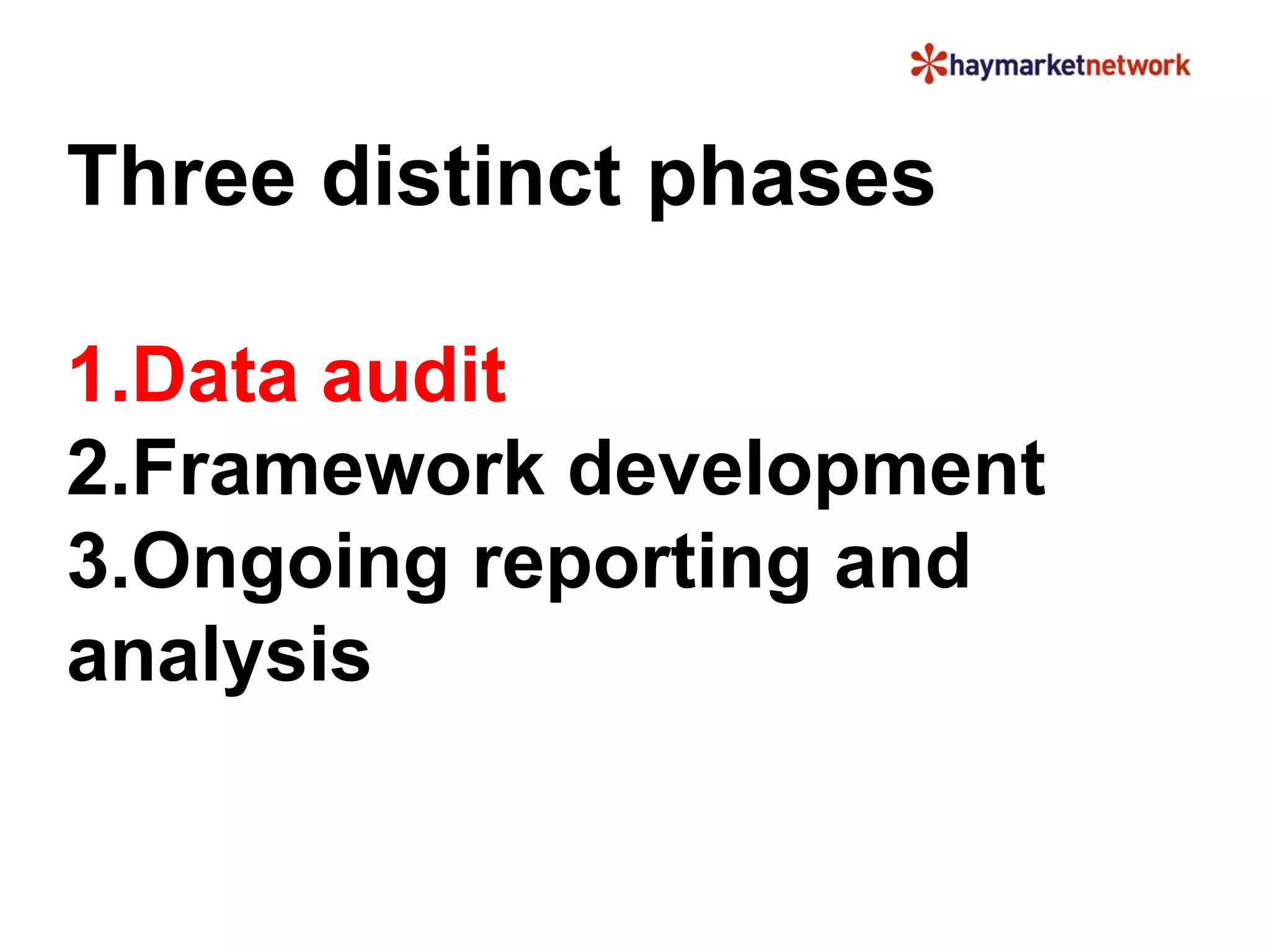 haymarketnetwork

Three distinct phases

1.Data audit
2.Framework development
3.Ongoing reporting and analysis